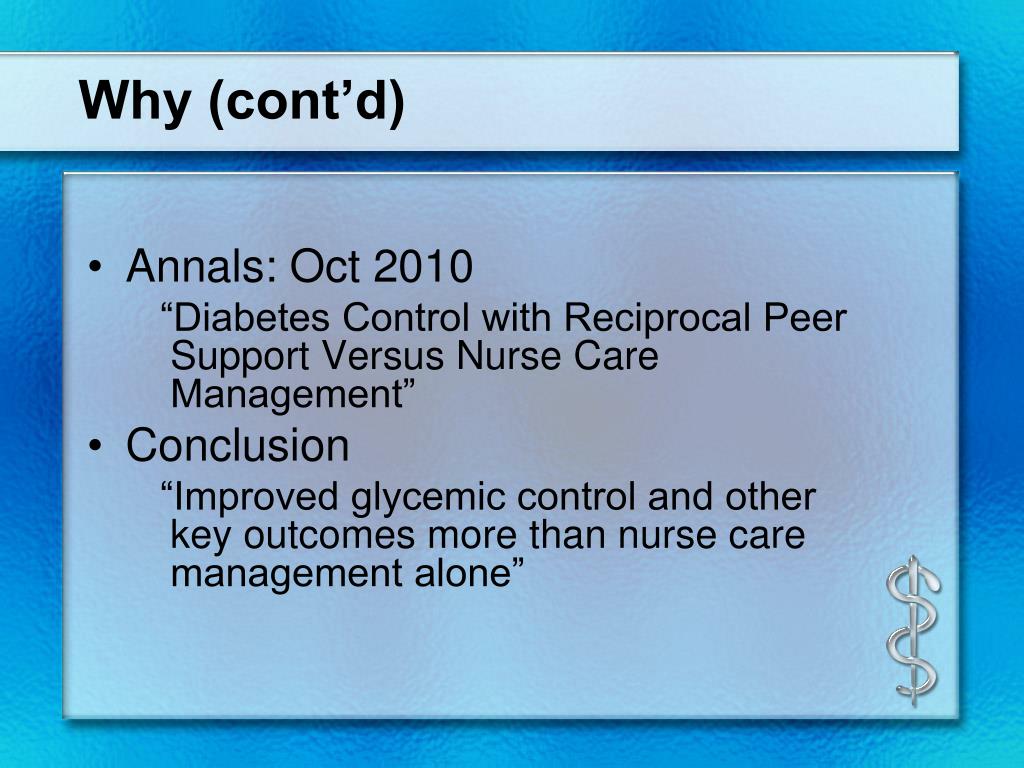 Why (cont’d)

• Annals: Oct 2010

“Diabetes Control with Reciprocal Peer Support Versus Nurse Care Management”

• Conclusion

“Improved glycemic control and other key outcomes more than nurse care management alone”